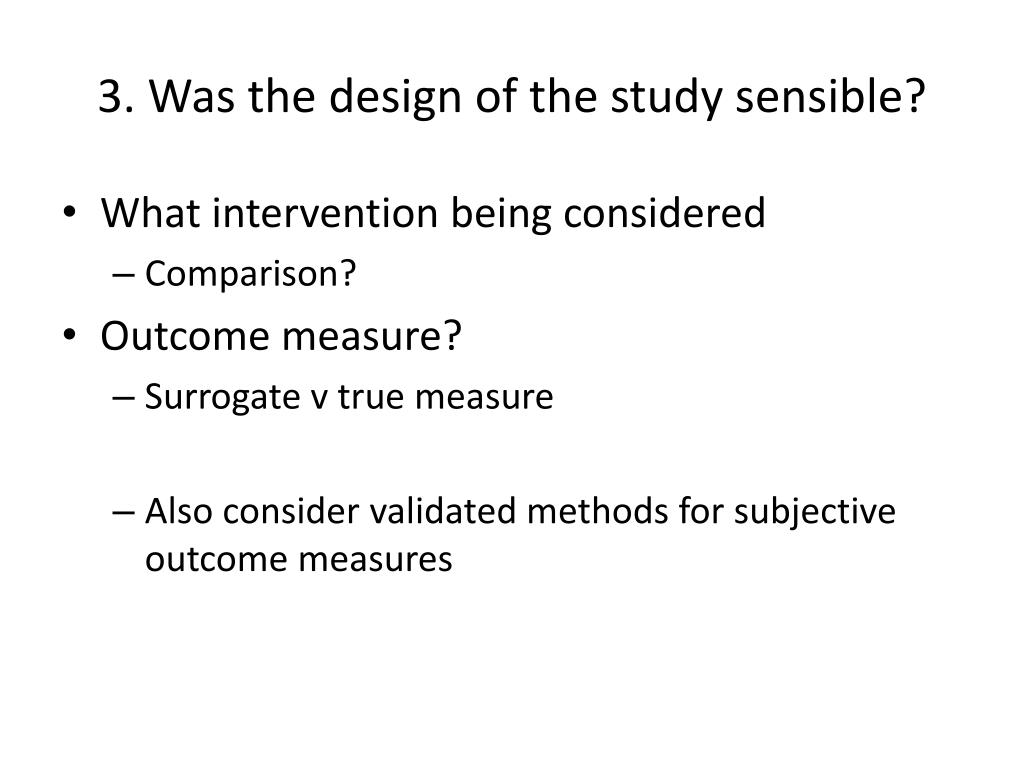 3. Was the design of the study sensible?

• What intervention being considered
– Comparison?
• Outcome measure?
– Surrogate v true measure

– Also consider validated methods for subjective outcome measures